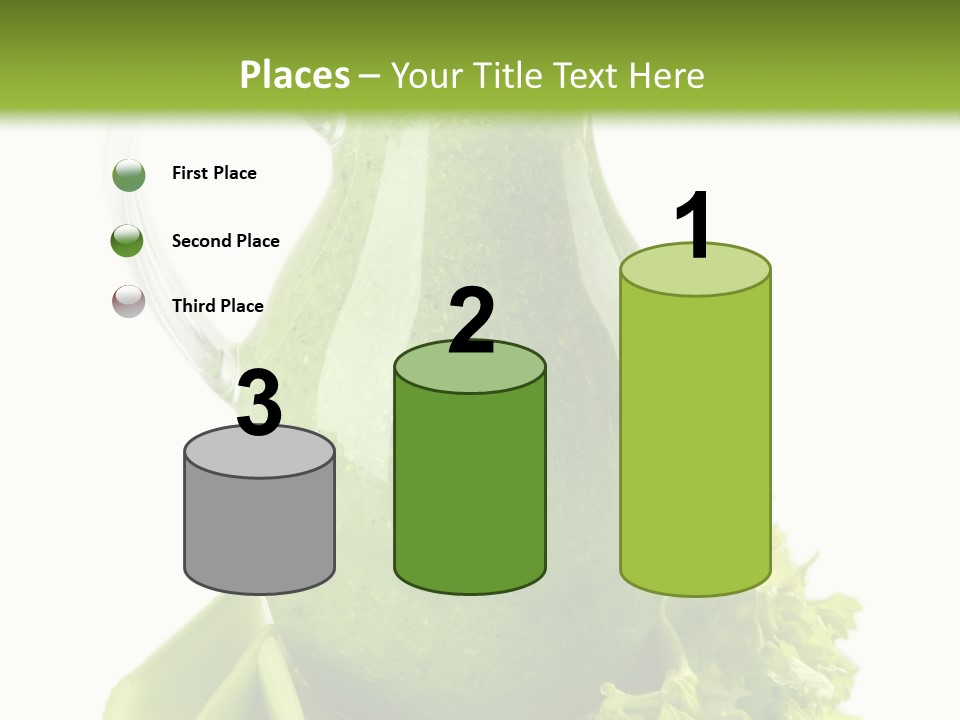 Places – Your Title Text Here

First Place

Second Place

Third Place

3

2

1